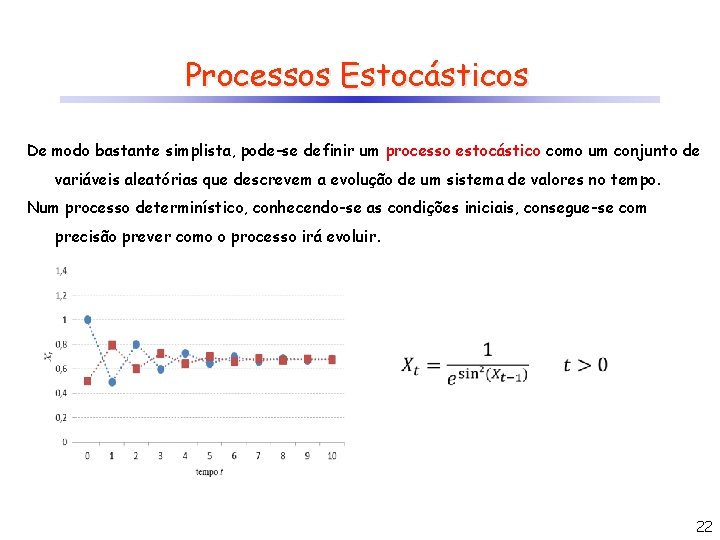 Processos Estocásticos

De modo bastante simplista, pode-se definir um processo estocástico como um conjunto de variáveis aleatórias que descrevem a evolução de um sistema de valores no tempo.

Num processo determinístico, conhecendo-se as condições iniciais, consegue-se com precisão prever como o processo irá evoluir.

1,4
1,2
1
0,8
0,6
0,4
0,2
0
$X_t$
0 1 2 3 4 5 6 7 8 9 10
tempo $t$

$X_t = \frac{1}{e^{\sin^2(X_{t-1})}}$ $t > 0$

22